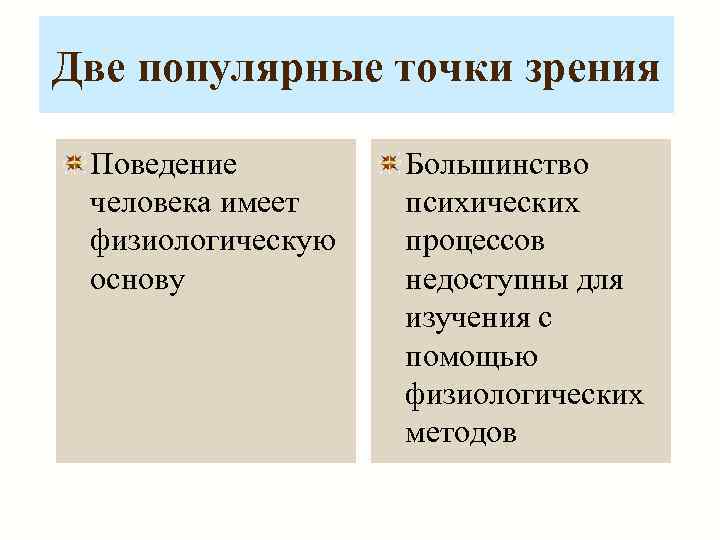 Две популярные точки зрения

Поведение человека имеет физиологическую основу

Большинство психических процессов недоступны для изучения с помощью физиологических методов